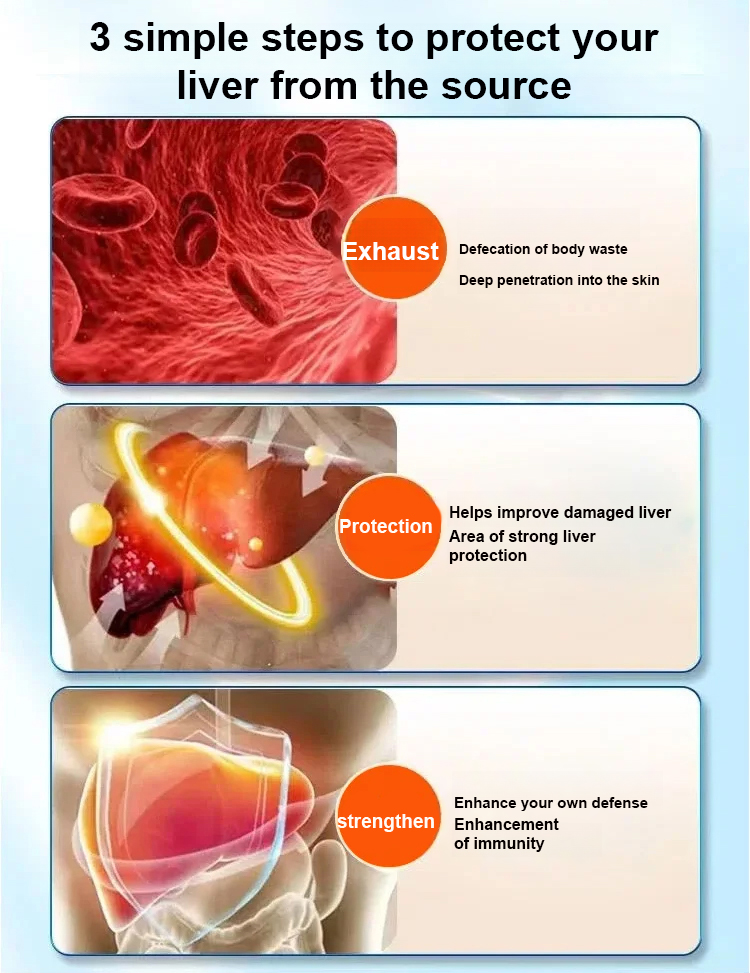 3 simple steps to protect your liver from the source

Exhaust

Defecation of body waste

Deep penetration into the skin

Protection

Helps improve damaged liver

Area of strong liver protection

strengthen

Enhance your own defense

Enhancement of immunity